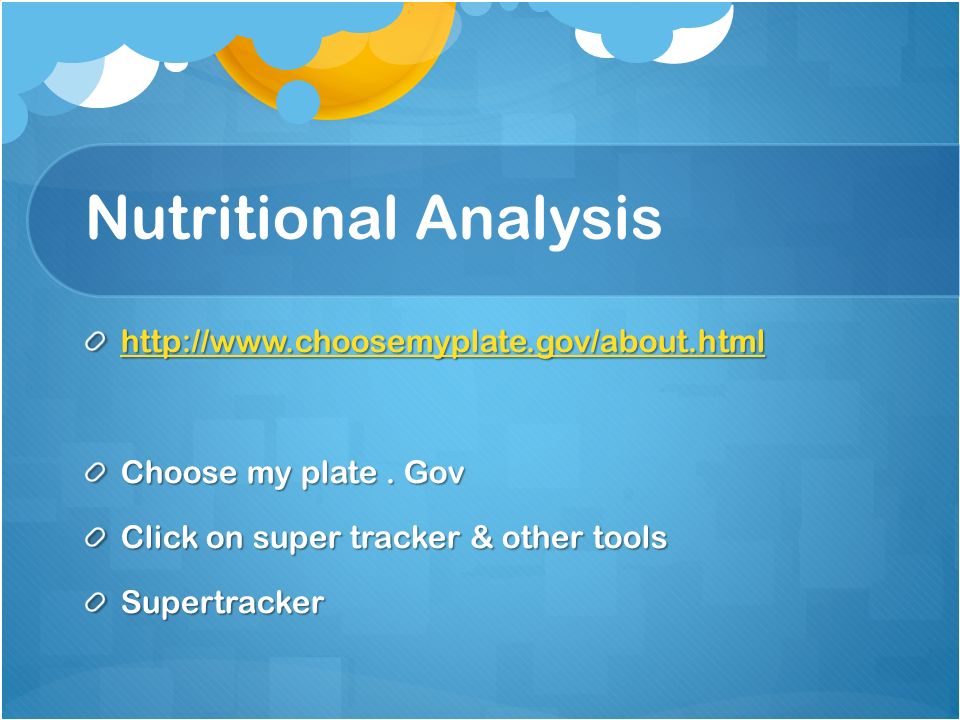 Nutritional Analysis

http://www.choosemyplate.gov/about.html

Choose my plate . Gov

Click on super tracker & other tools

Supertracker